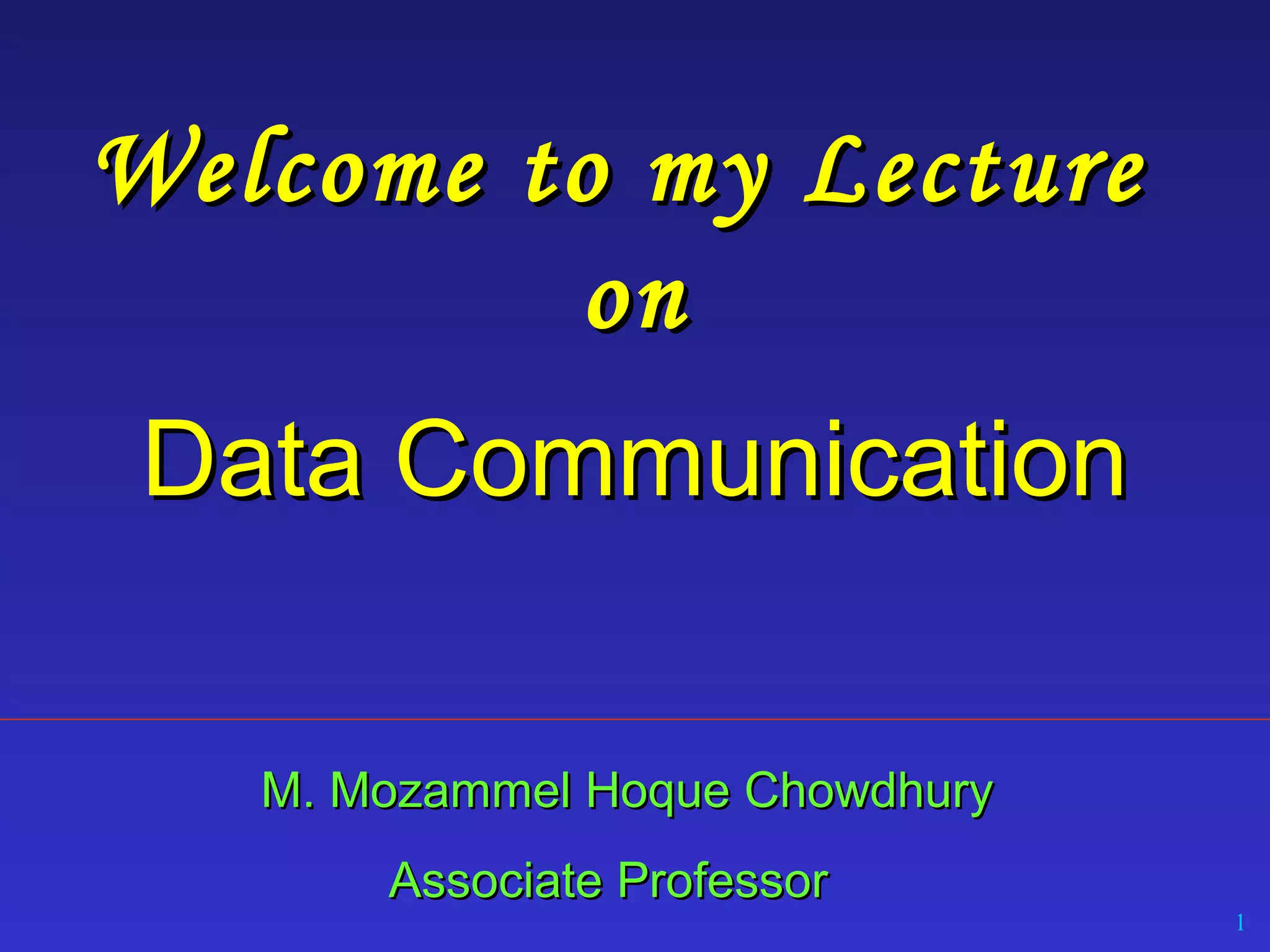 Welcome to my Lecture
on

Data Communication

M. Mozammel Hoque Chowdhury

Associate Professor

1